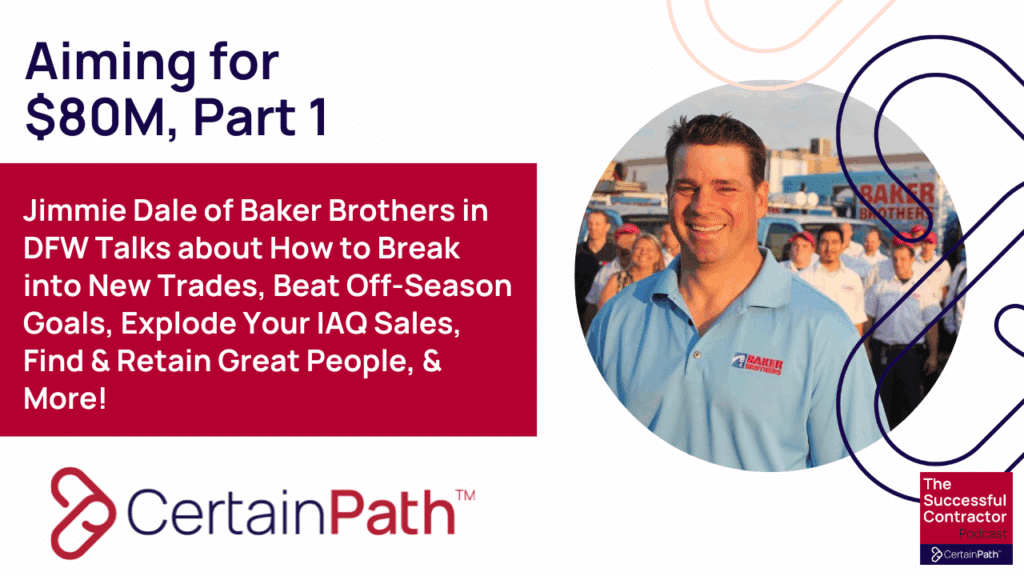 Aiming for $80M, Part 1

Jimmie Dale of Baker Brothers in DFW Talks about How to Break into New Trades, Beat Off-Season Goals, Explode Your IAQ Sales, Find & Retain Great People, & More!

BAKER BROTHERS

BAKER BROTHERS

CertainPath™

The Successful Contractor Podcast

CertainPath